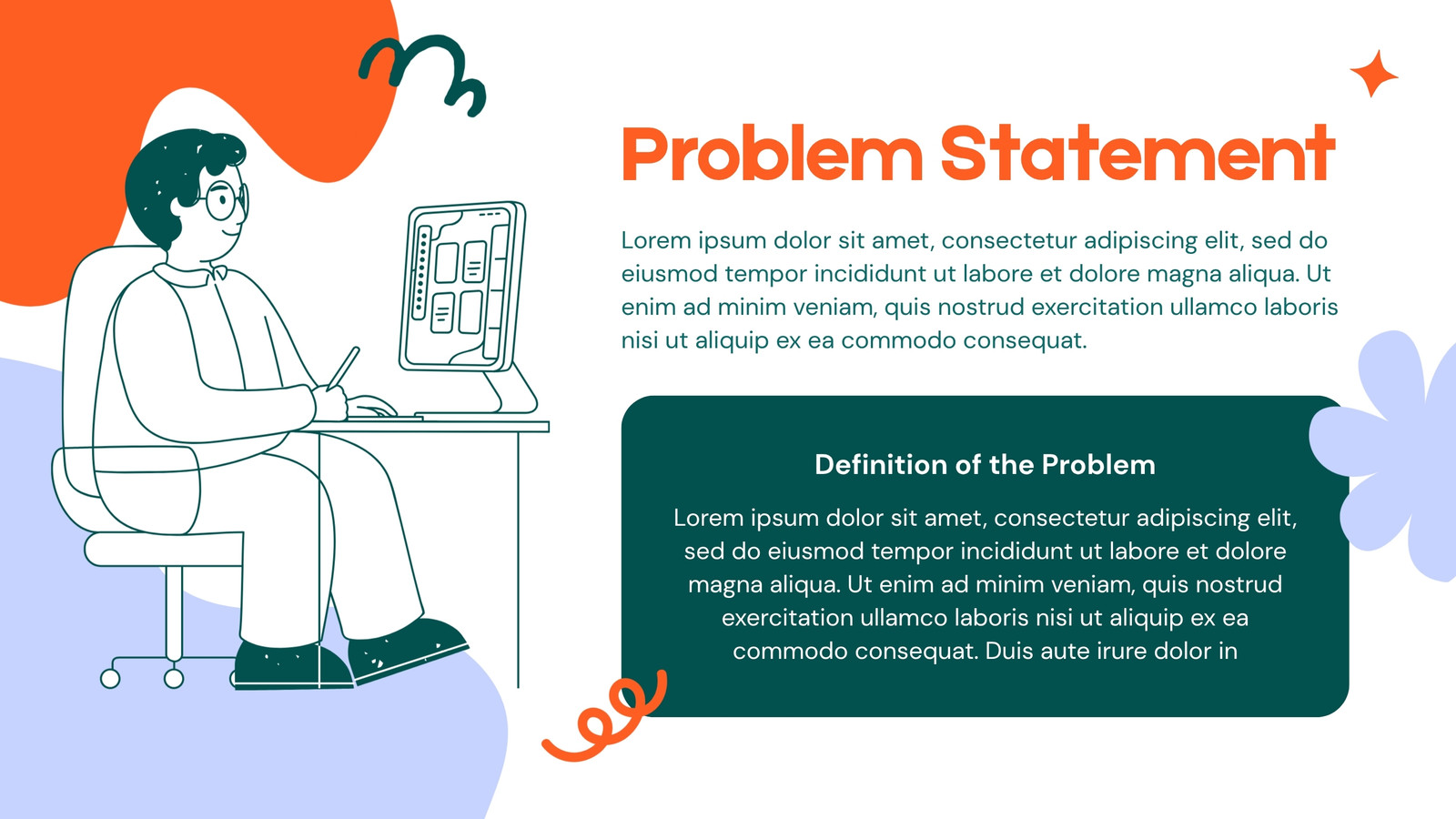 Problem Statement

Lorem ipsum dolor sit amet, consectetur adipiscing elit, sed do eiusmod tempor incididunt ut labore et dolore magna aliqua. Ut enim ad minim veniam, quis nostrud exercitation ullamco laboris nisi ut aliquip ex ea commodo consequat.

Definition of the Problem

Lorem ipsum dolor sit amet, consectetur adipiscing elit, sed do eiusmod tempor incididunt ut labore et dolore magna aliqua. Ut enim ad minim veniam, quis nostrud exercitation ullamco laboris nisi ut aliquip ex ea commodo consequat. Duis aute irure dolor in